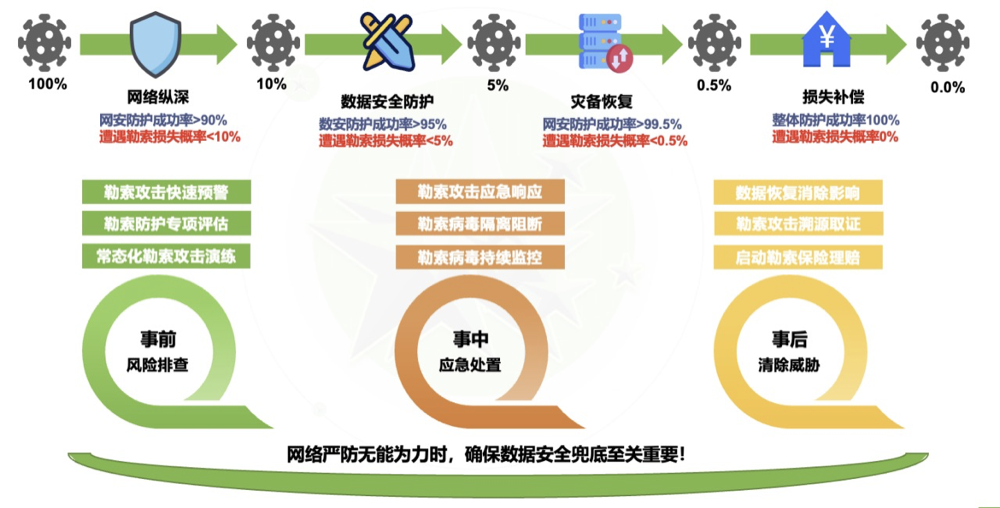 100%

网络纵深
网安防护成功率>90%
遭遇勒索损失概率<10%

10%

数据安全防护
数安防护成功率>95%
遭遇勒索损失概率<5%

5%

灾备恢复
网安防护成功率>99.5%
遭遇勒索损失概率<0.5%

0.5%

损失补偿
整体防护成功率100%
遭遇勒索损失概率0%

0.0%

勒索攻击快速预警
勒索防护专项评估
常态化勒索攻击演练

事前
风险排查

勒索攻击应急响应
勒索病毒隔离阻断
勒索病毒持续监控

事中
应急处置

数据恢复消除影响
勒索攻击溯源取证
启动勒索保险理赔

事后
清除威胁

网络严防无能为力时，确保数据安全兜底至关重要！